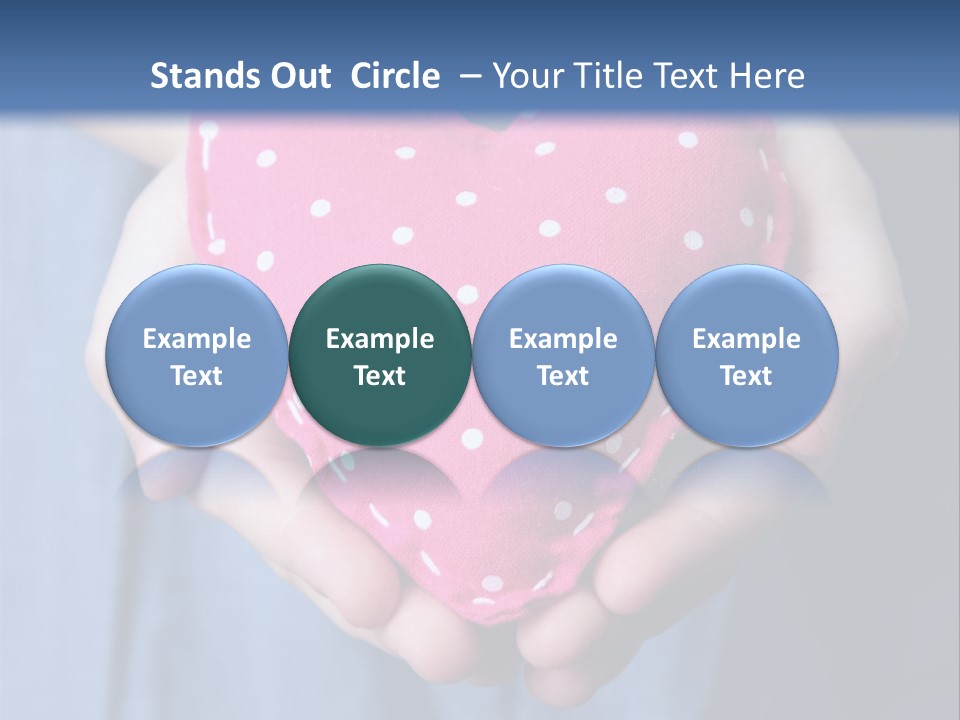 Stands Out Circle – Your Title Text Here

Example Text

Example Text

Example Text

Example Text